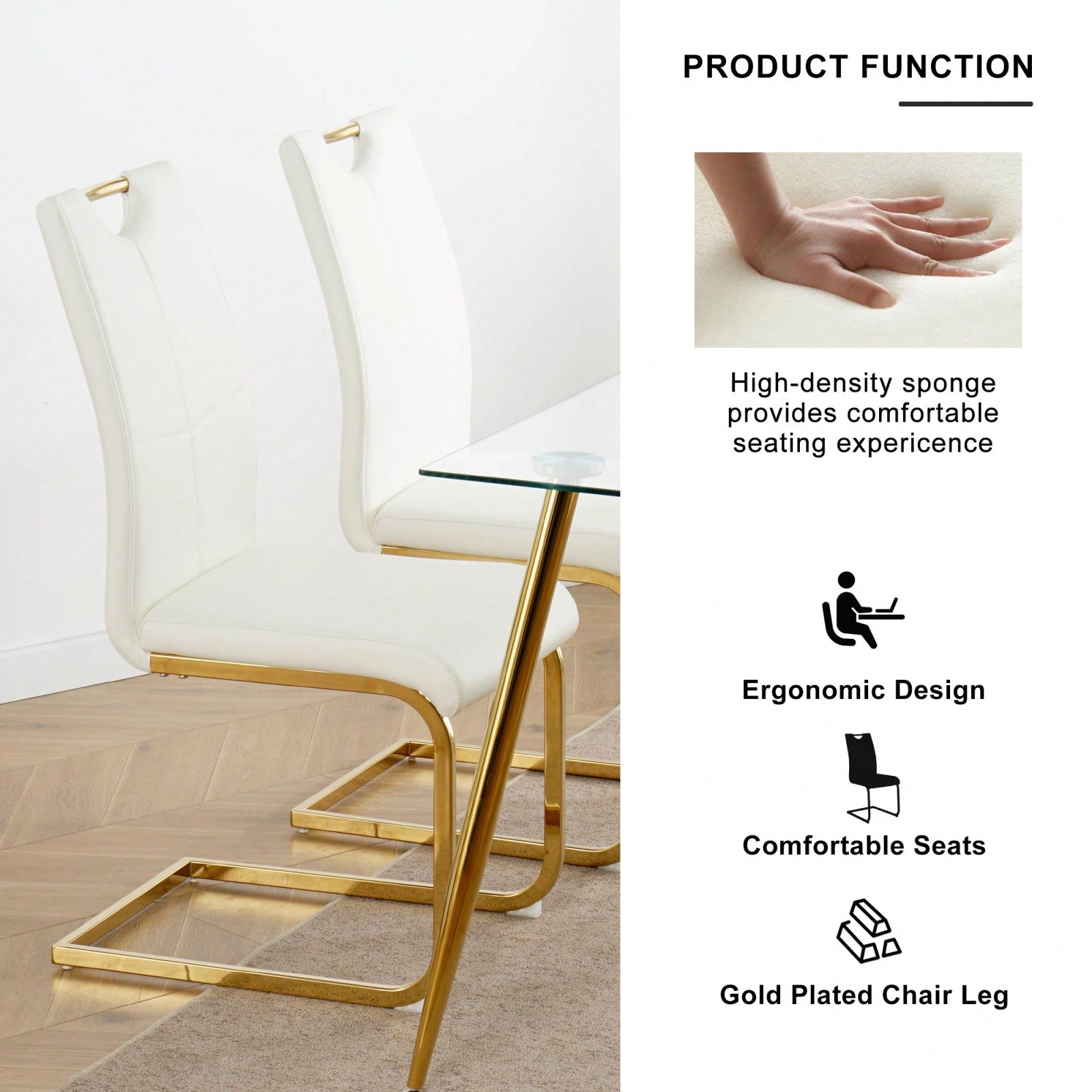 PRODUCT FUNCTION

High-density sponge provides comfortable seating expericence

Ergonomic Design

Comfortable Seats

Gold Plated Chair Leg